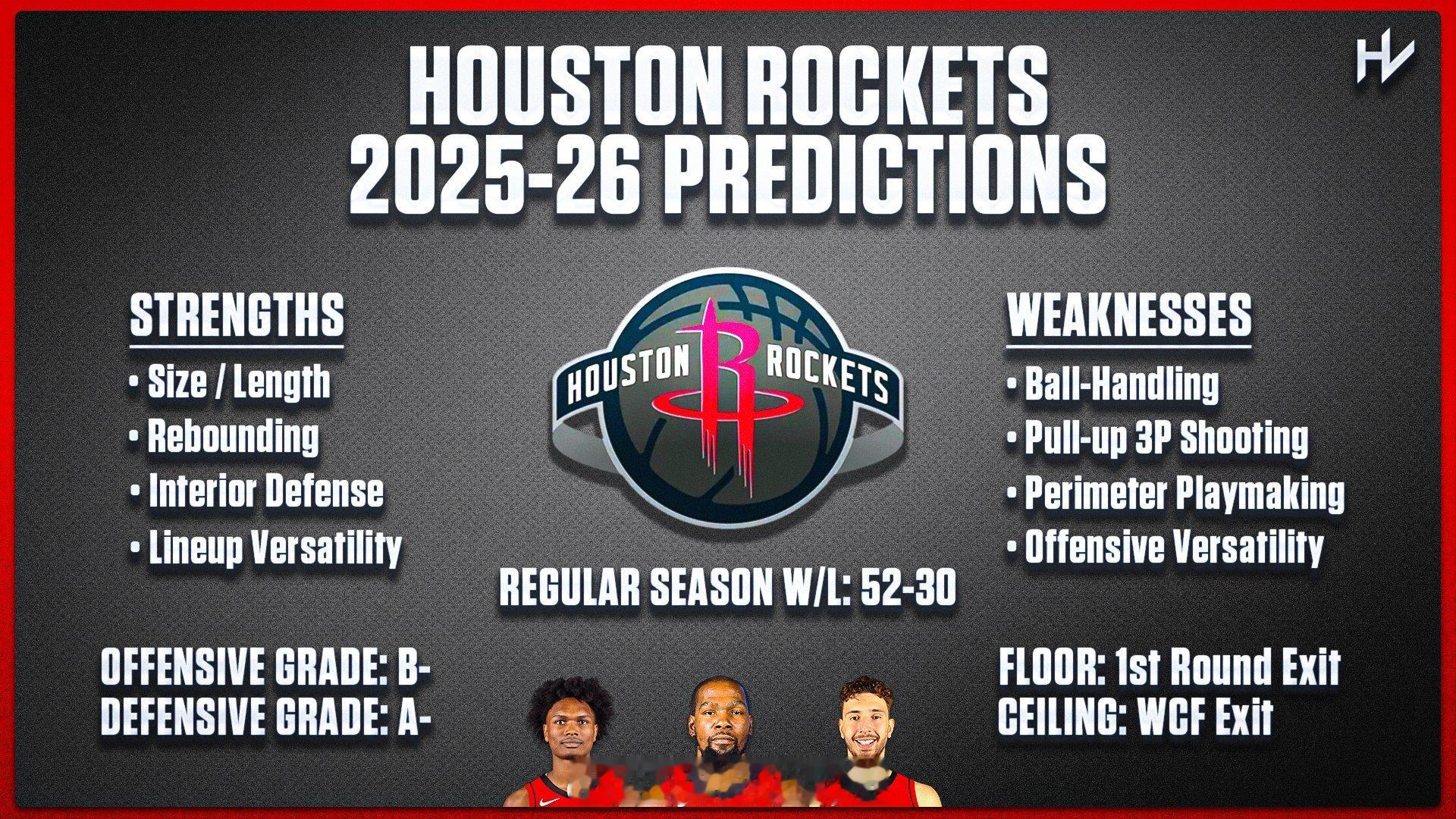 HOUSTON ROCKETS
2025-26 PREDICTIONS

STRENGTHS
• Size / Length
• Rebounding
• Interior Defense
• Lineup Versatility

HOUSTON ROCKETS

WEAKNESSES
• Ball-Handling
• Pull-up 3P Shooting
• Perimeter Playmaking
• Offensive Versatility

REGULAR SEASON W/L: 52-30

OFFENSIVE GRADE: B-
DEFENSIVE GRADE: A-

FLOOR: 1st Round Exit
CEILING: WCF Exit